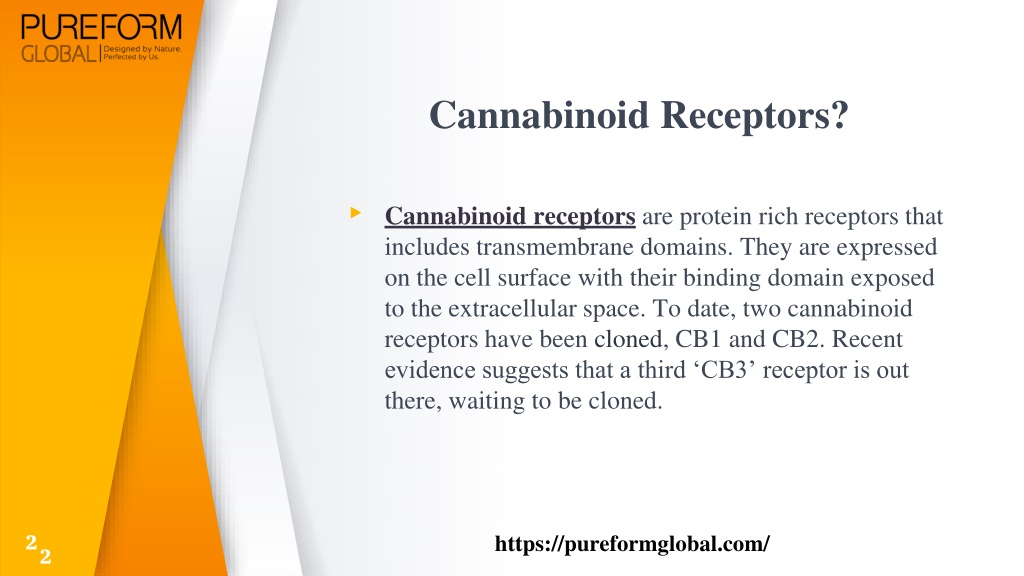 PUREFORM GLOBAL Designed by Nature. Perfected by Us

Cannabinoid Receptors?

Cannabinoid receptors are protein rich receptors that includes transmembrane domains. They are expressed on the cell surface with their binding domain exposed to the extracellular space. To date, two cannabinoid receptors have been cloned, CB1 and CB2. Recent evidence suggests that a third ‘CB3’ receptor is out there, waiting to be cloned.

2
2

https://pureformglobal.com/